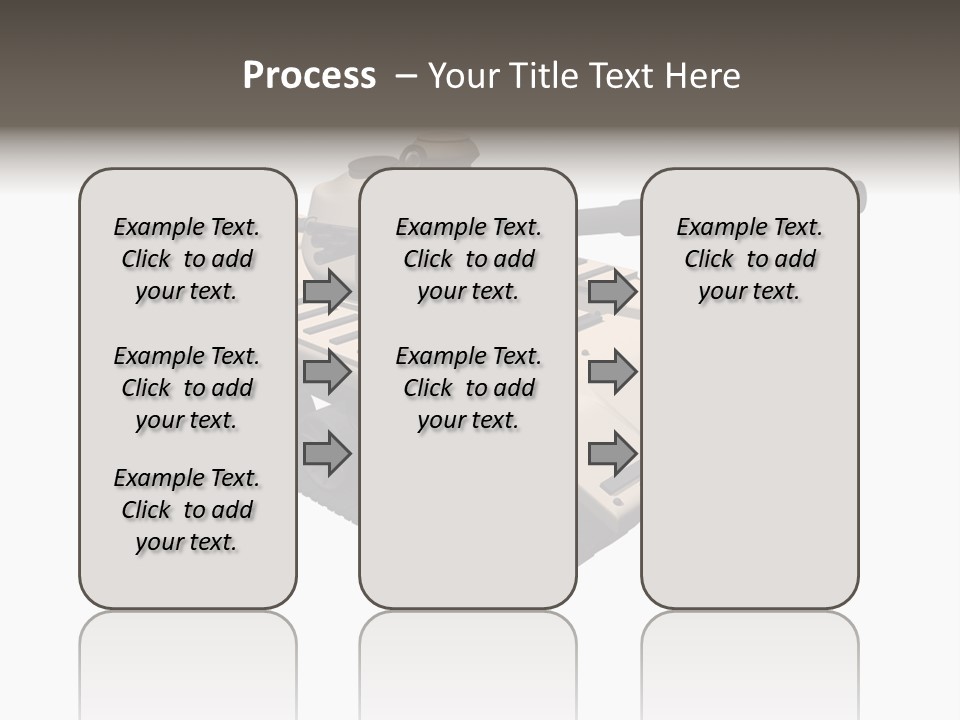 Process – Your Title Text Here

Example Text. Click to add your text.

Example Text. Click to add your text.

Example Text. Click to add your text.

Example Text. Click to add your text.

Example Text. Click to add your text.

Example Text. Click to add your text.